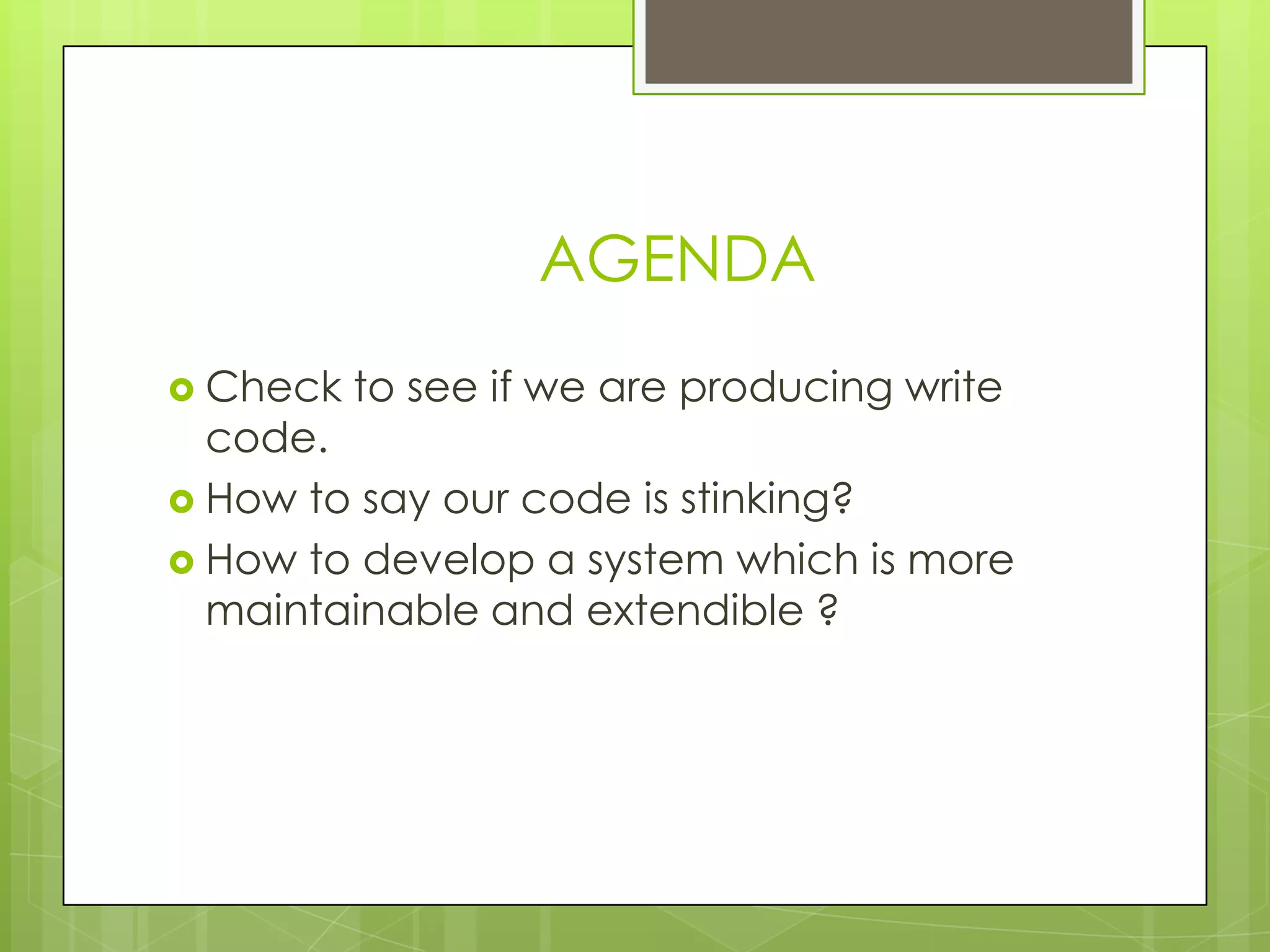 AGENDA

Check to see if we are producing write code.
How to say our code is stinking?
How to develop a system which is more maintainable and extendible ?